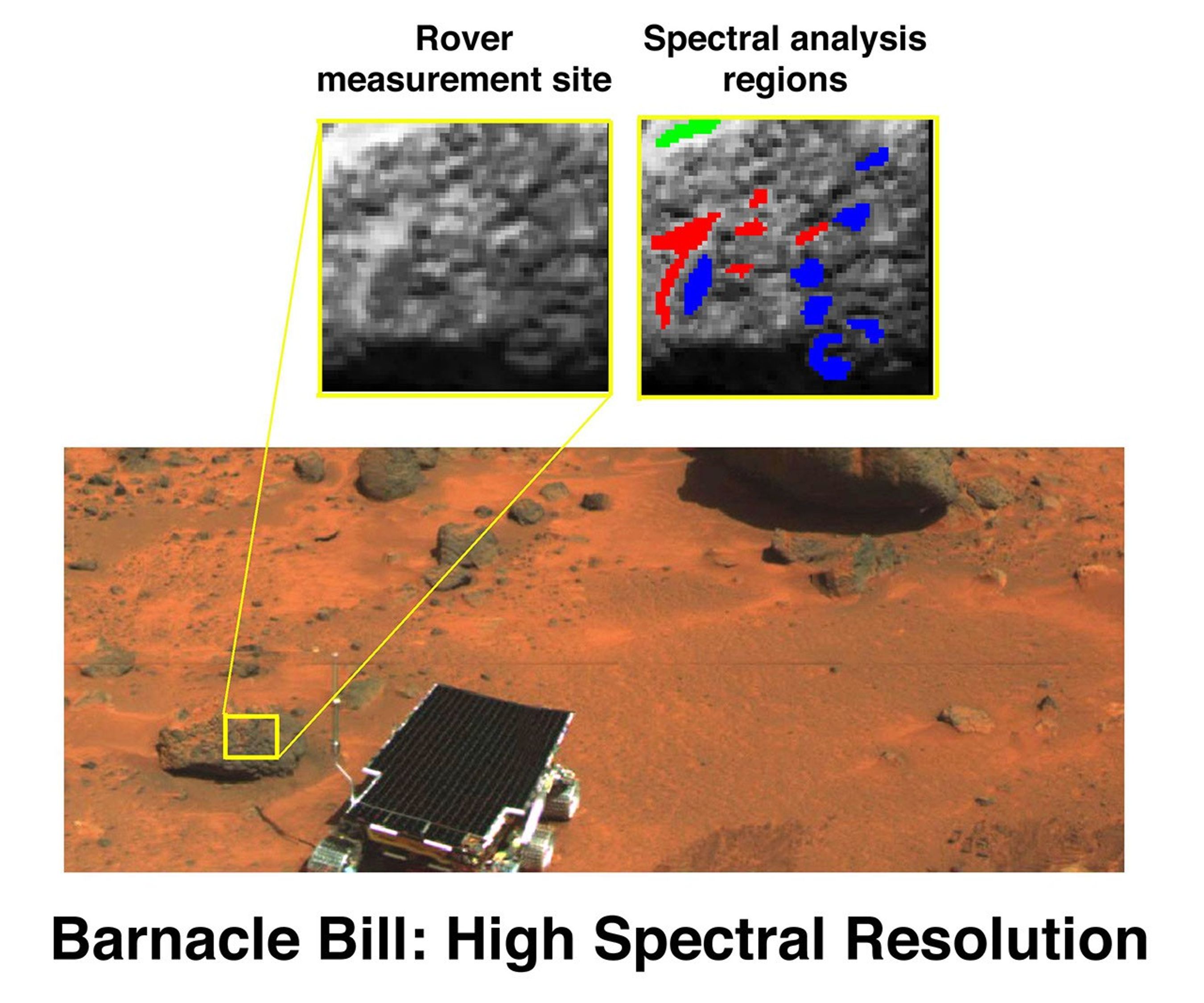 Rover measurement site

Spectral analysis regions

Barnacle Bill: High Spectral Resolution